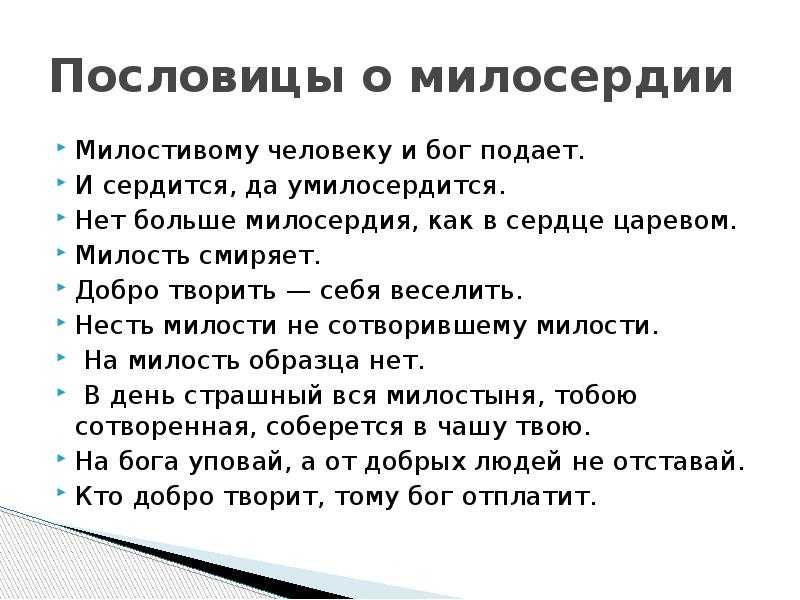 Пословицы о милосердии

Милостивому человеку и бог подает.
И сердится, да умилосердится.
Нет больше милосердия, как в сердце царевом.
Милость смиряет.
Добро творить — себя веселить.
Несть милости не сотворившему милости.
На милость образца нет.
В день страшный вся милостыня, тобою сотворенная, соберется в чашу твою.
На бога уповай, а от добрых людей не отставай.
Кто добро творит, тому бог отплатит.